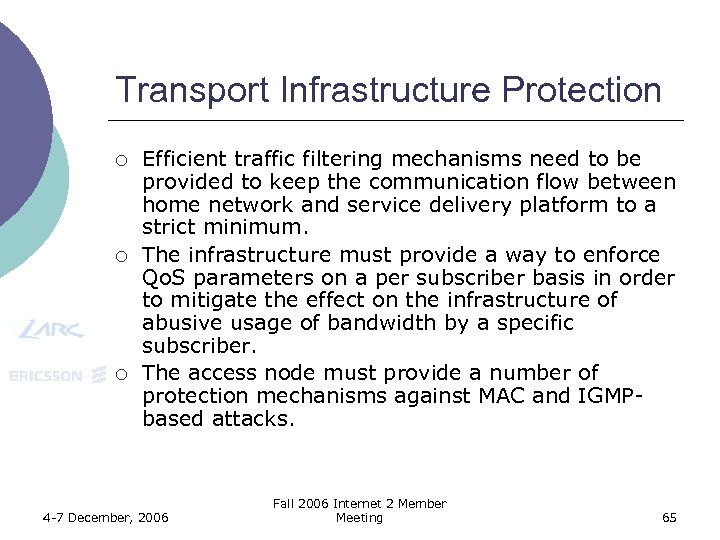 Transport Infrastructure Protection

○ Efficient traffic filtering mechanisms need to be provided to keep the communication flow between home network and service delivery platform to a strict minimum.

○ The infrastructure must provide a way to enforce QoS parameters on a per subscriber basis in order to mitigate the effect on the infrastructure of abusive usage of bandwidth by a specific subscriber.

○ The access node must provide a number of protection mechanisms against MAC and IGMP-based attacks.

LARC

ERICSSON

4-7 December, 2006

Fall 2006 Internet 2 Member Meeting

65